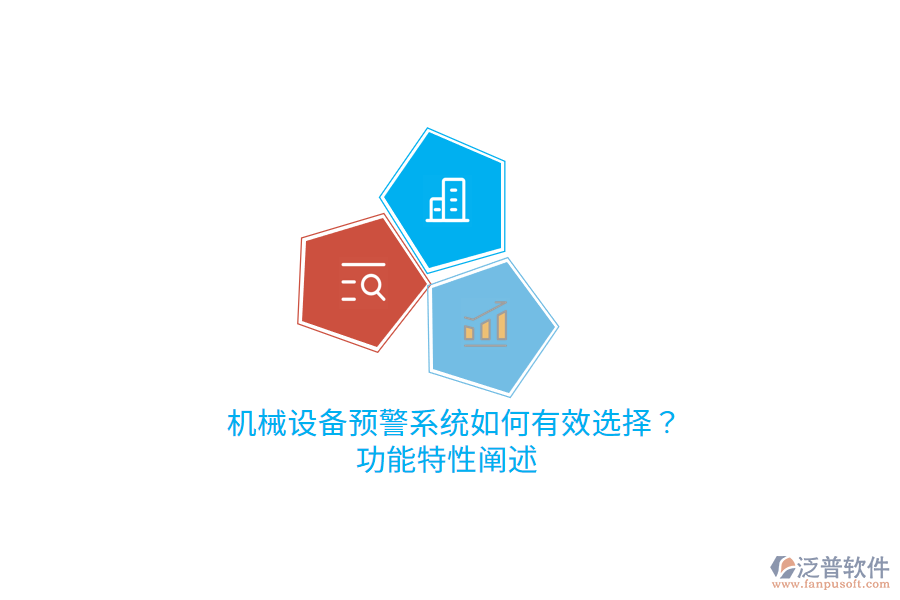 机械设备预警系统如何有效选择？
功能特性阐述

泛普软件
www.fanpusoft.com